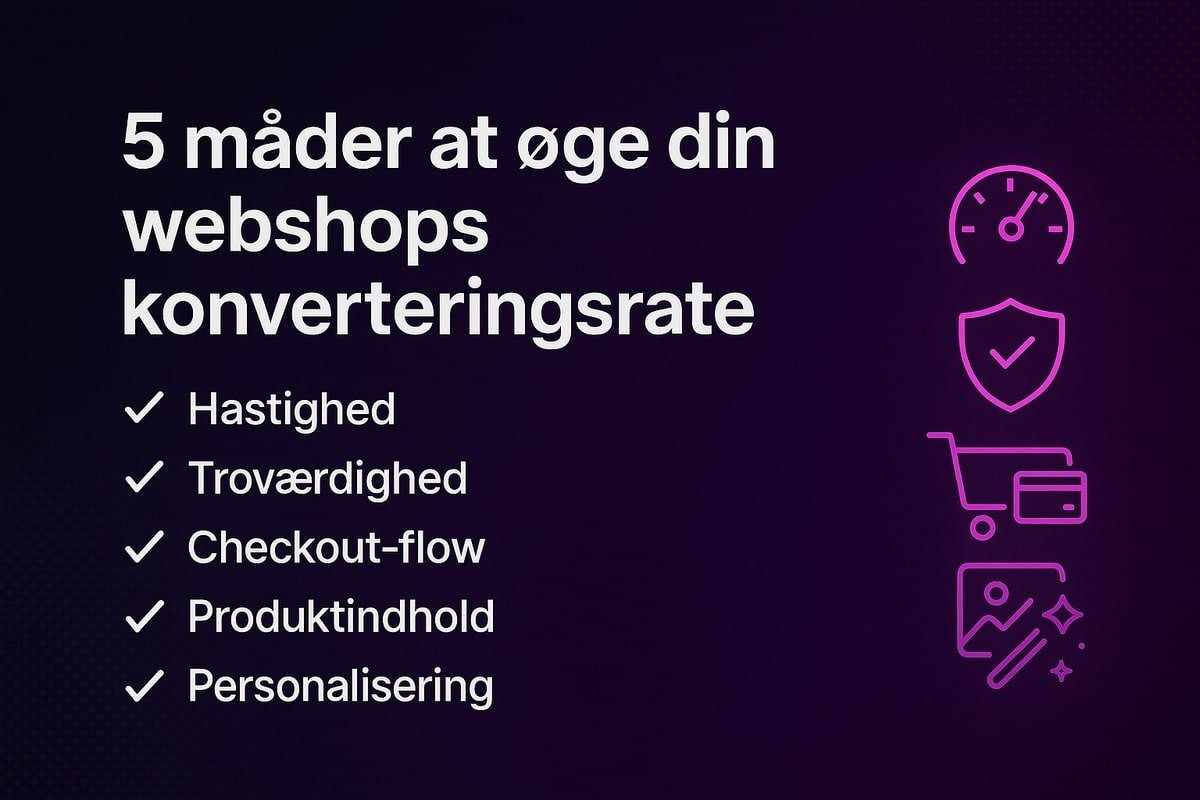 5 måder at øge din webshops konverteringsrate

✓ Hastighed
✓ Troværdighed
✓ Checkout-flow
✓ Produktindhold
✓ Personalisering